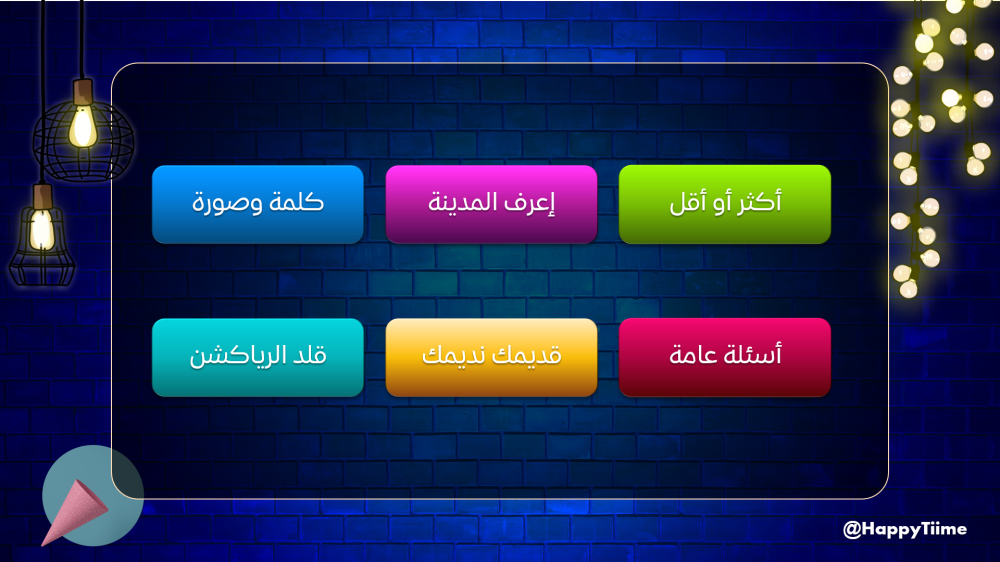 أكثر أو أقل

إعرف المدينة

كلمة وصورة

أسئلة عامة

قديمك نديمك

قلد الرياكشن

@HappyTiime